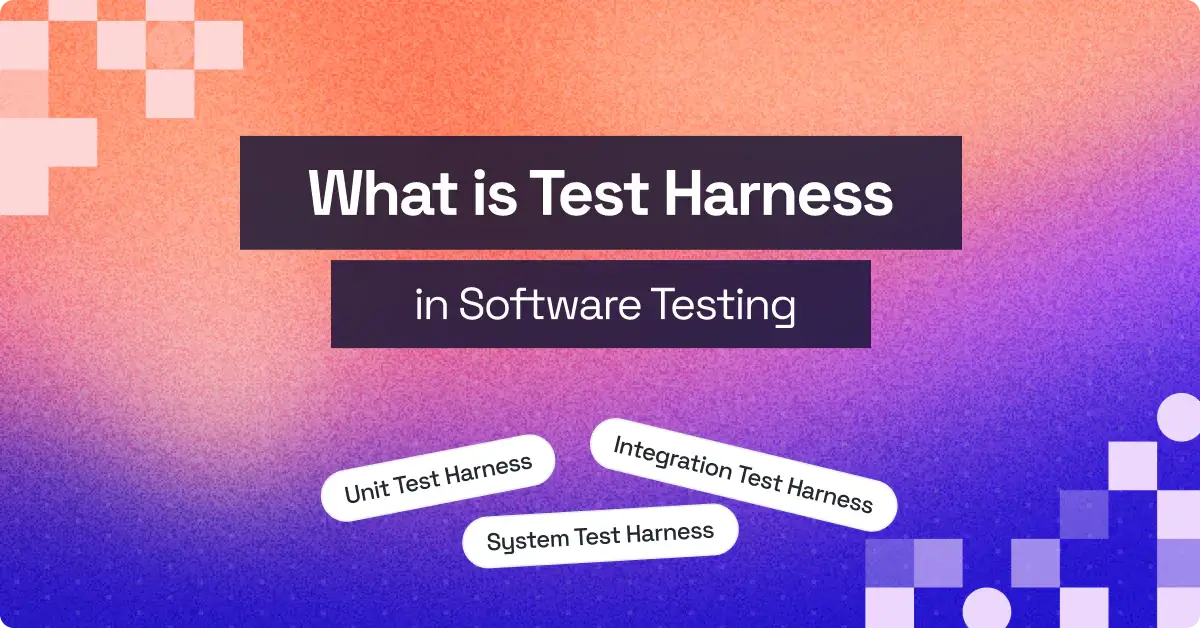 What is Test Harness

in Software Testing

Unit Test Harness

Integration Test Harness

System Test Harness